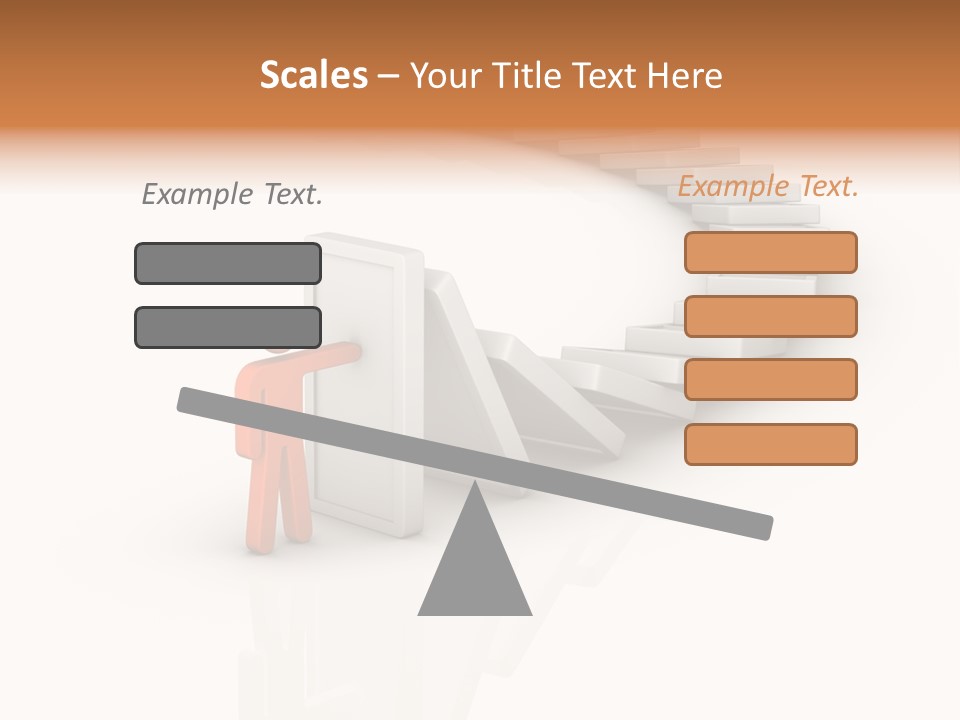 Scales – Your Title Text Here

Example Text.

Example Text.